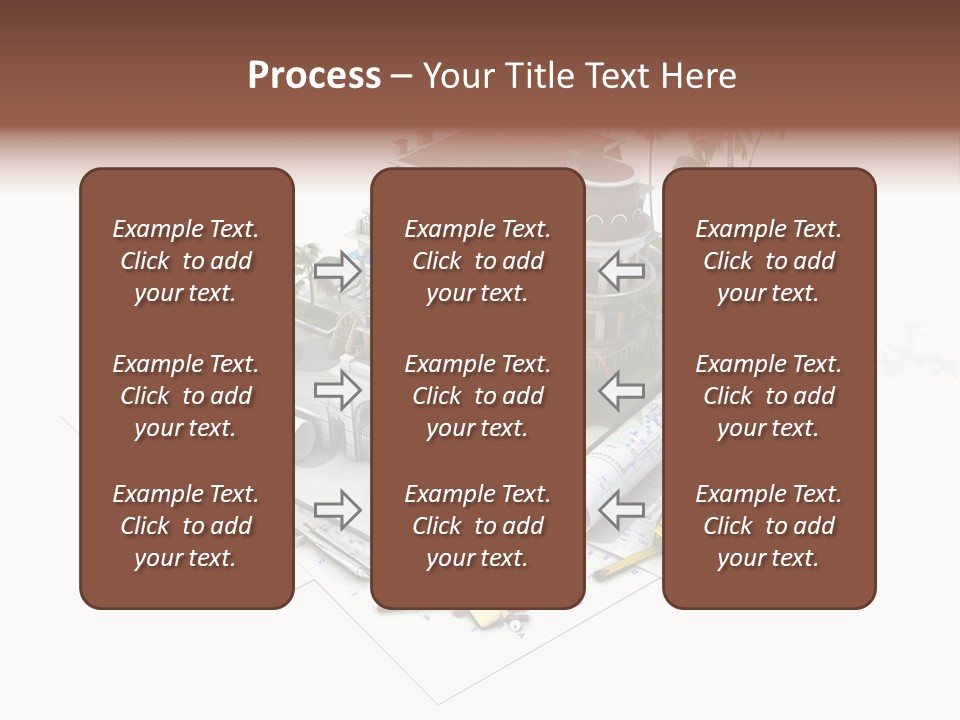 Process – Your Title Text Here

Example Text. Click to add your text.

Example Text. Click to add your text.

Example Text. Click to add your text.

Example Text. Click to add your text.

Example Text. Click to add your text.

Example Text. Click to add your text.

Example Text. Click to add your text.

Example Text. Click to add your text.

Example Text. Click to add your text.